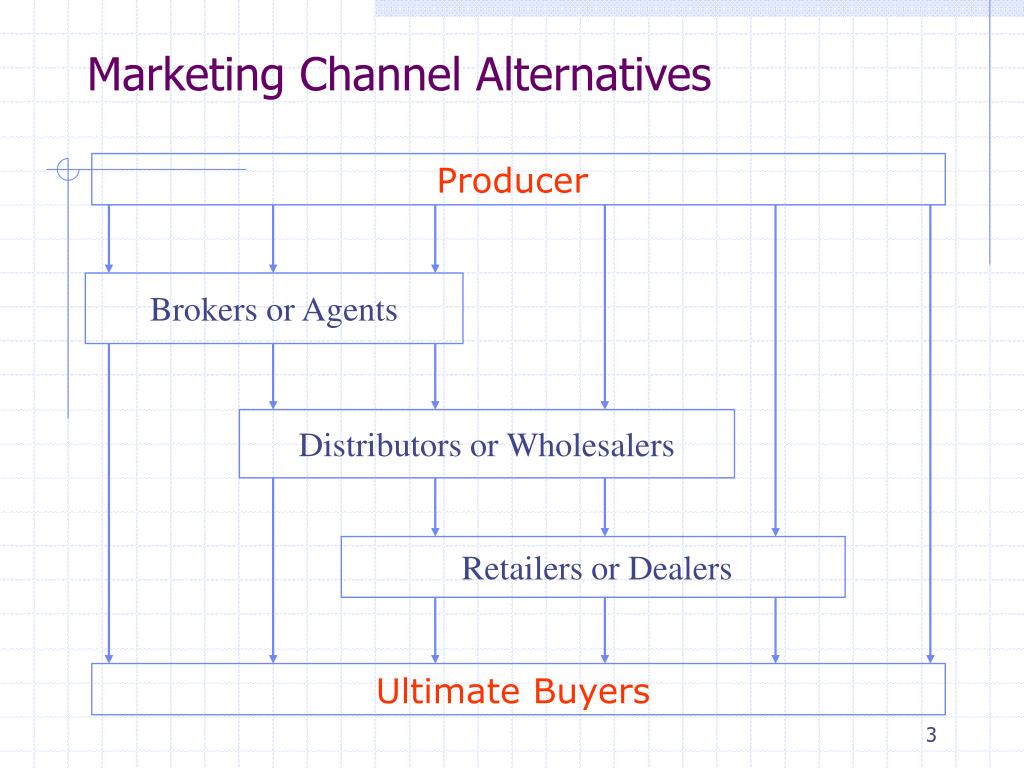 Marketing Channel Alternatives

Producer

Brokers or Agents

Distributors or Wholesalers

Retailers or Dealers

Ultimate Buyers

3